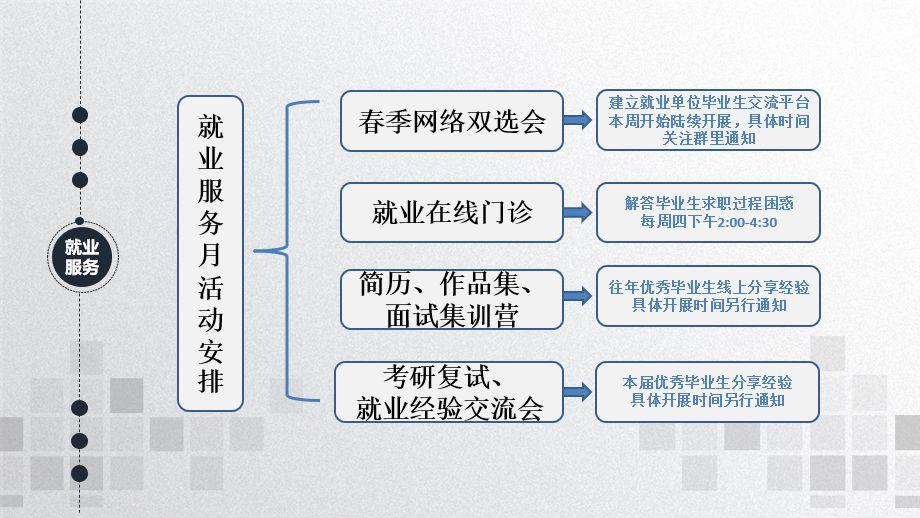 就业服务

就业服务月活动安排

春季网络双选会

建立就业单位毕业生交流平台
本周开始陆续开展，具体时间关注群里通知

就业在线门诊

解答毕业生求职过程困惑
每周四下午2:00-4:30

简历、作品集、面试集训营

往年优秀毕业生线上分享经验
具体开展时间另行通知

考研复试、就业经验交流会

本届优秀毕业生分享经验
具体开展时间另行通知